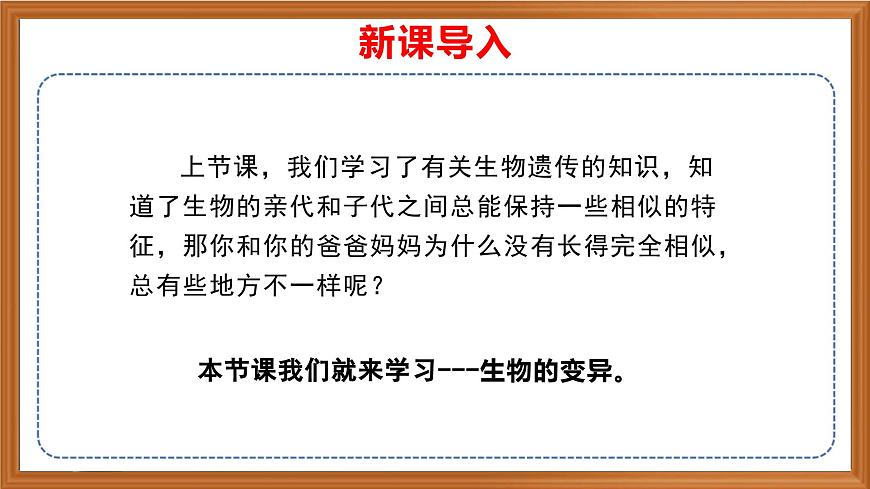 新课导入

上节课，我们学习了有关生物遗传的知识，知道了生物的亲代和子代之间总能保持一些相似的特征，那你和你的爸爸妈妈为什么没有长得完全相似，总有些地方不一样呢？

本节课我们就来学习---生物的变异。